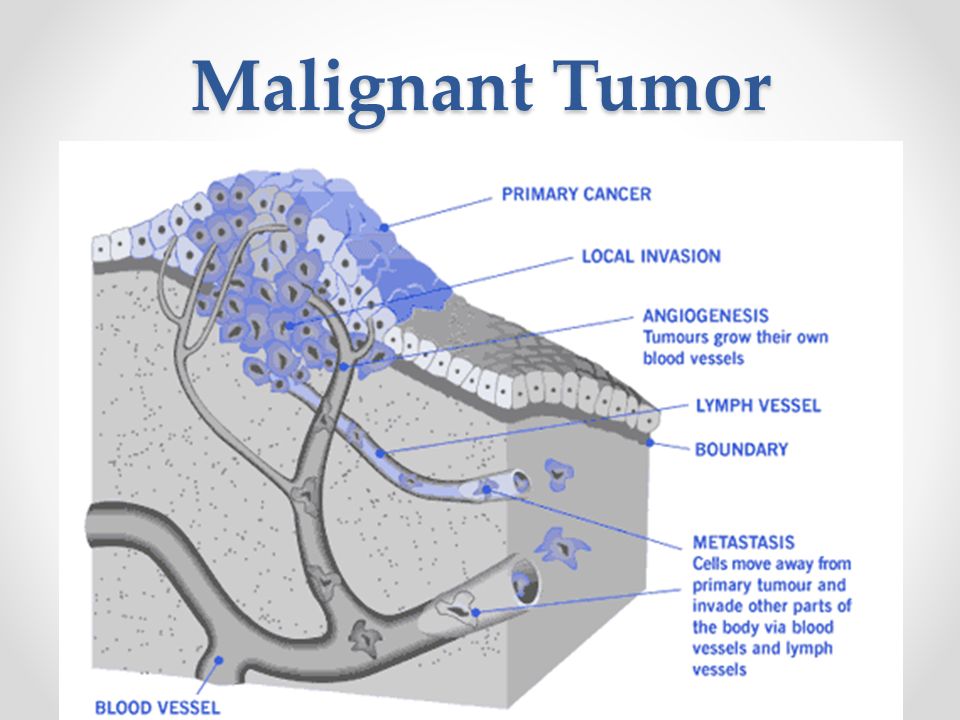 Malignant Tumor

PRIMARY CANCER

LOCAL INVASION

ANGIOGENESIS
Tumours grow their own blood vessels

LYMPH VESSEL

BOUNDARY

METASTASIS
Cells move away from primary tumour and invade other parts of the body via blood vessels and lymph vessels

BLOOD VESSEL